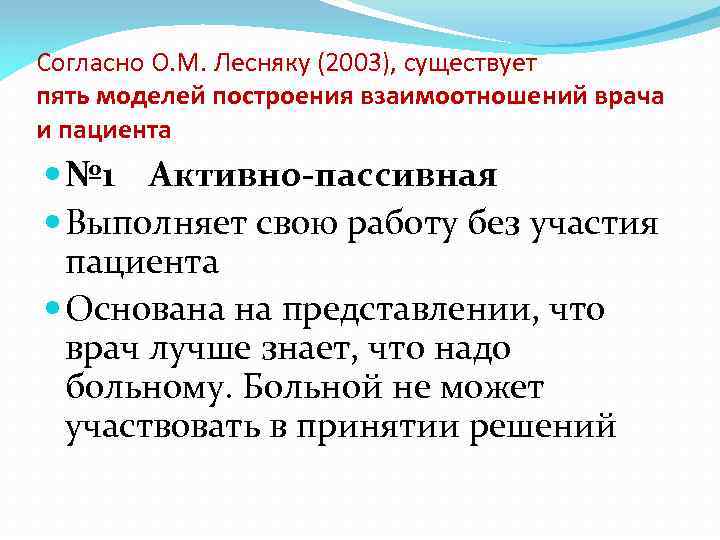 Согласно О.М. Лесняку (2003), существует пять моделей построения взаимоотношений врача и пациента

№1 Активно-пассивная

Выполняет свою работу без участия пациента

Основана на представлении, что врач лучше знает, что надо больному. Больной не может участвовать в принятии решений